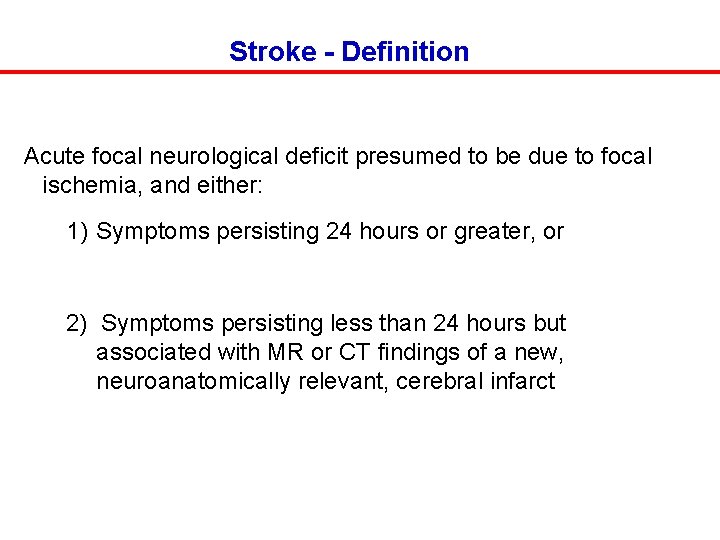 Stroke - Definition

Acute focal neurological deficit presumed to be due to focal ischemia, and either:

1) Symptoms persisting 24 hours or greater, or

2) Symptoms persisting less than 24 hours but associated with MR or CT findings of a new, neuroanatomically relevant, cerebral infarct